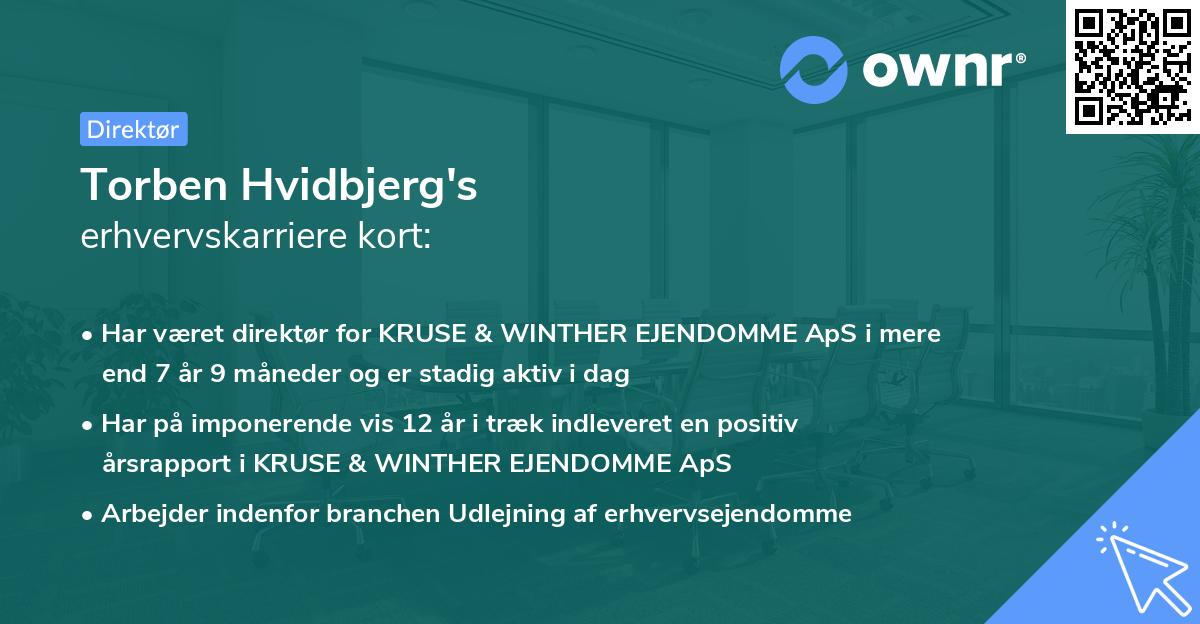 ownr®

Direktør

Torben Hvidbjerg's
erhvervskarriere kort:

• Har været direktør for KRUSE & WINTHER EJENDOMME ApS i mere end 7 år 9 måneder og er stadig aktiv i dag

• Har på imponerende vis 12 år i træk indleveret en positiv årsrapport i KRUSE & WINTHER EJENDOMME ApS

• Arbejder indenfor branchen Udlejning af erhvervsejendomme